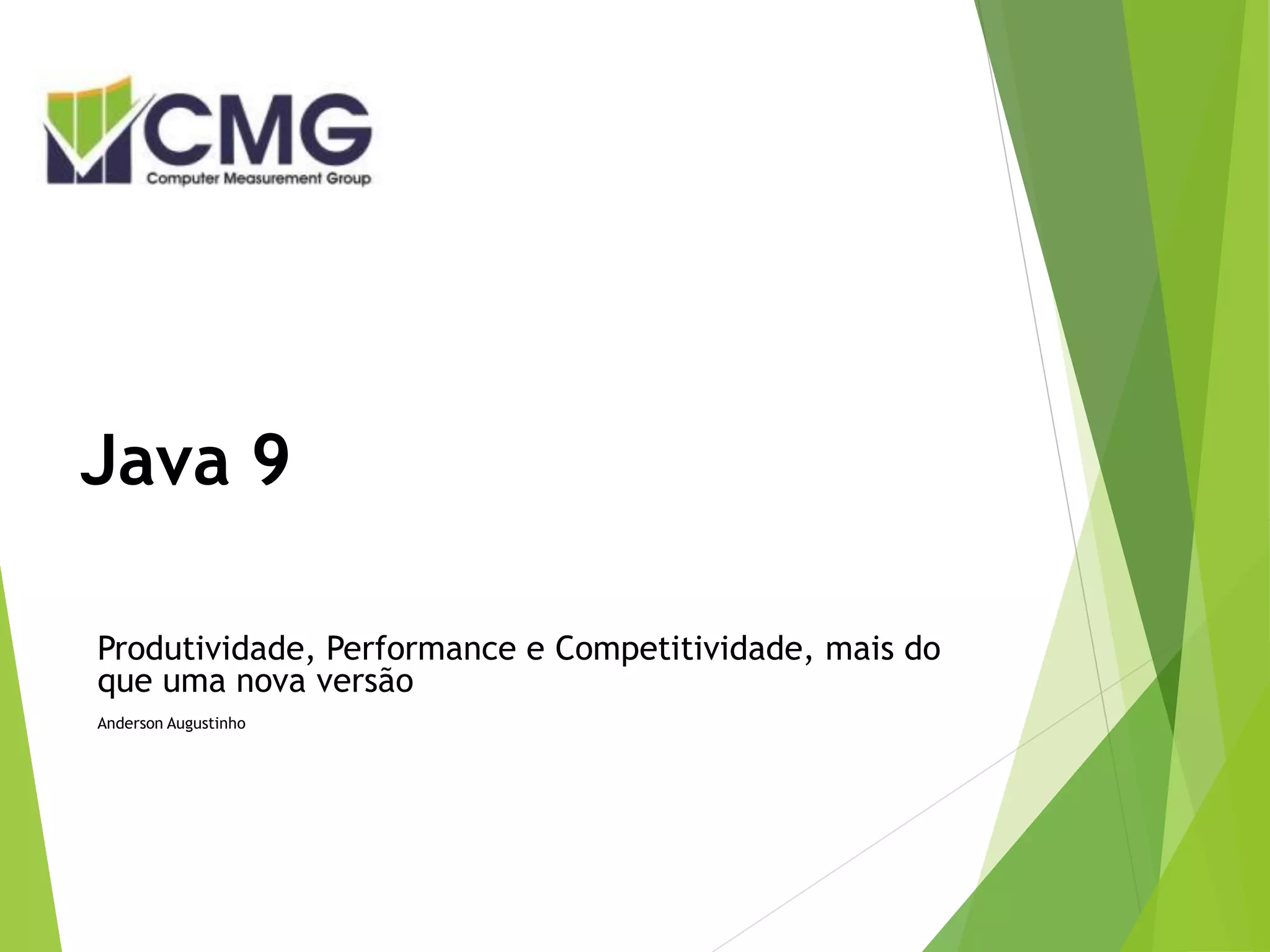 CMG
Computer Measurement Group

Java 9

Produtividade, Performance e Competitividade, mais do que uma nova versão

Anderson Augustinho